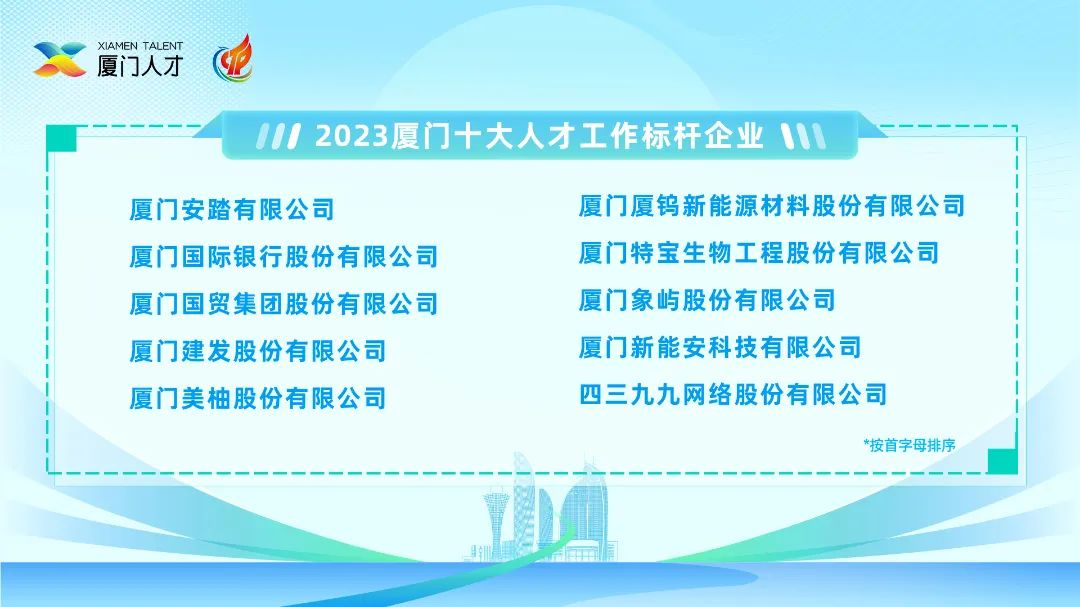 XIAMEN TALENT
厦门人才

2023厦门十大人才工作标杆企业

厦门安踏有限公司
厦门国际银行股份有限公司
厦门国贸集团股份有限公司
厦门建发股份有限公司
厦门美柚股份有限公司

厦门厦钨新能源材料股份有限公司
厦门特宝生物工程股份有限公司
厦门象屿股份有限公司
厦门新能安科技有限公司
四三九九网络股份有限公司

*按首字母排序